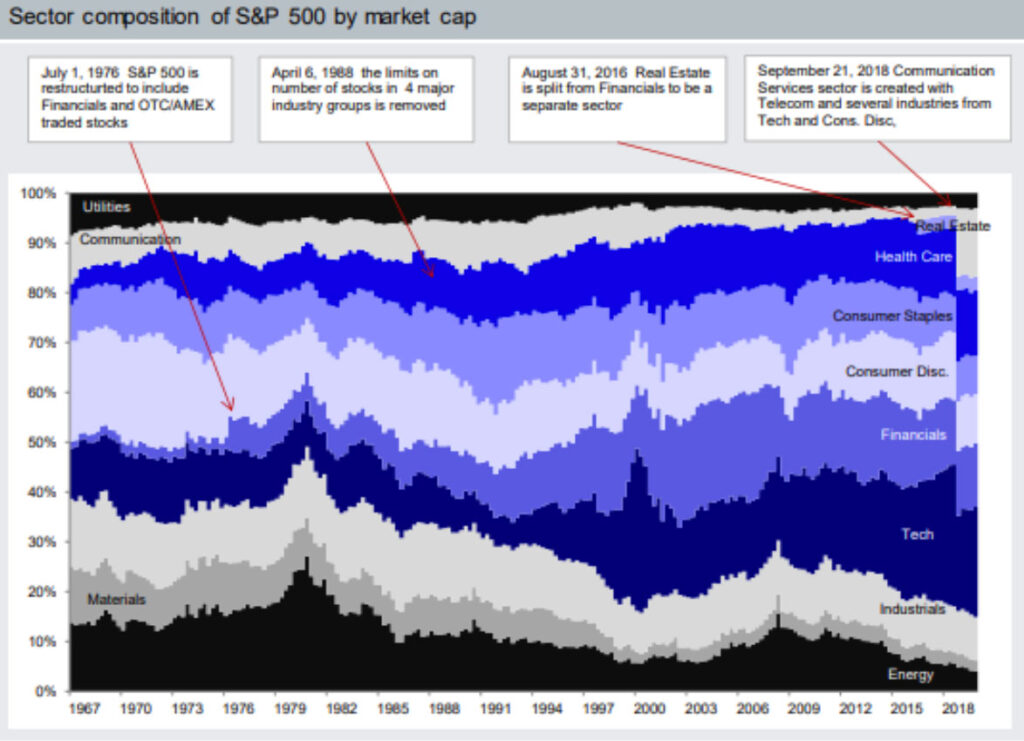 Sector composition of S&P 500 by market cap

July 1, 1976 S&P 500 is restructured to include Financials and OTC/AMEX traded stocks

April 6, 1988 the limits on number of stocks in 4 major industry groups is removed

August 31, 2016 Real Estate is split from Financials to be a separate sector

September 21, 2018 Communication Services sector is created with Telecom and several industries from Tech and Cons. Disc,

100%
90%
80%
70%
60%
50%
40%
30%
20%
10%
0%

Utilities
Communication
Real Estate
Health Care
Consumer Staples
Consumer Disc.
Financials
Tech
Industrials
Materials
Energy

1967 1970 1973 1976 1979 1982 1985 1988 1991 1994 1997 2000 2003 2006 2009 2012 2015 2018